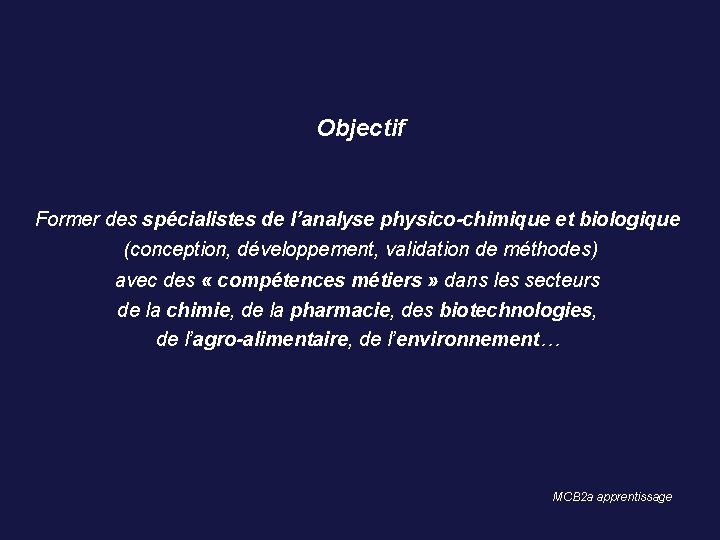 Objectif

Former des spécialistes de l'analyse physico-chimique et biologique (conception, développement, validation de méthodes) avec des « compétences métiers » dans les secteurs de la chimie, de la pharmacie, des biotechnologies, de l'agro-alimentaire, de l'environnement…

MCB2a apprentissage